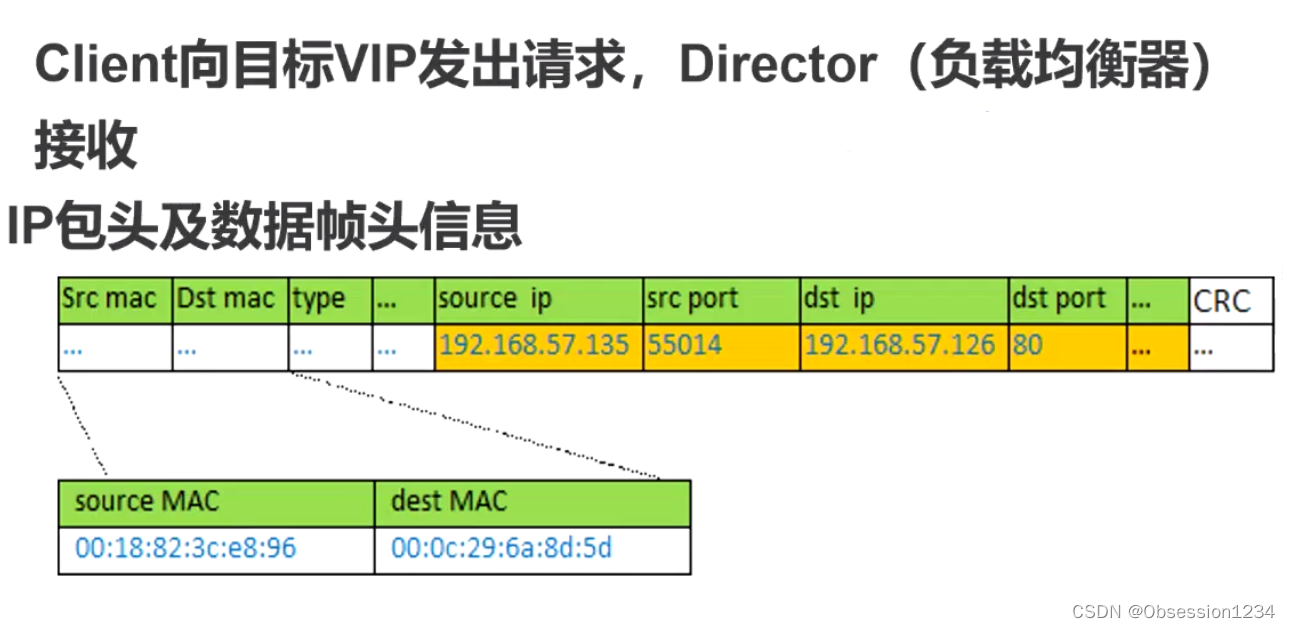 Client向目标VIP发出请求，Director（负载均衡器）接收

IP包头及数据帧头信息

| Src mac | Dst mac | type | ... | source ip | src port | dst ip | dst port | ... | CRC |
|---|---|---|---|---|---|---|---|---|---|
| ... | ... | ... | ... | 192.168.57.135 | 55014 | 192.168.57.126 | 80 | ... | ... |

| source MAC | dest MAC |
|---|---|
| 00:18:82:3c:e8:96 | 00:0c:29:6a:8d:5d |

CSDN @Obsession1234